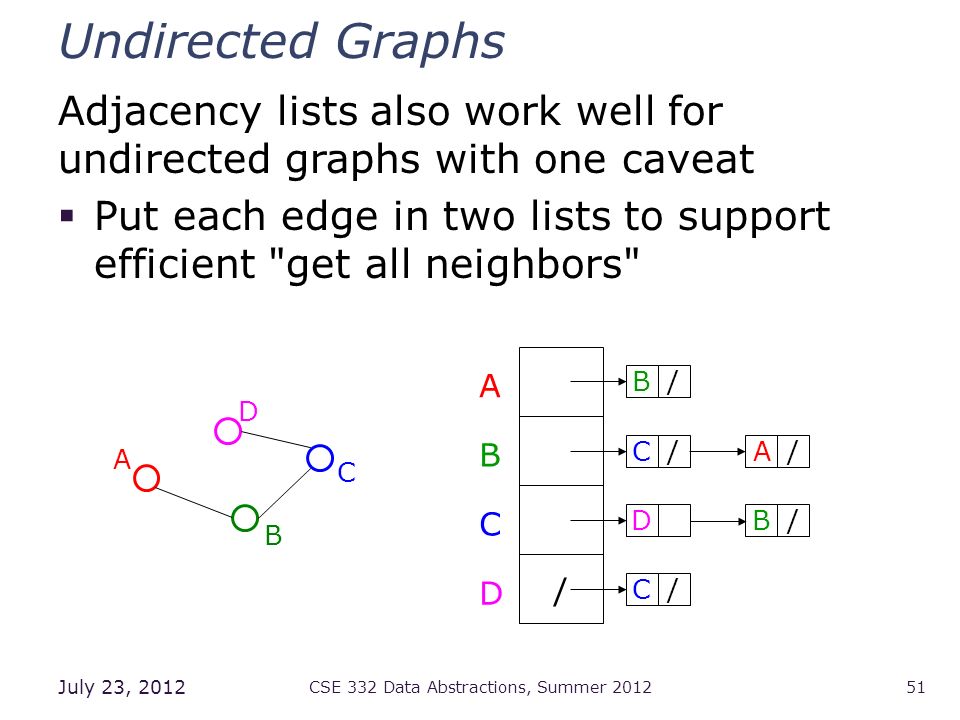 Undirected Graphs

Adjacency lists also work well for undirected graphs with one caveat

▪ Put each edge in two lists to support efficient "get all neighbors"

D
A
C
B

A
B
C
D
/

B /
C /
A /
D
B /
C /

July 23, 2012
CSE 332 Data Abstractions, Summer 2012
51